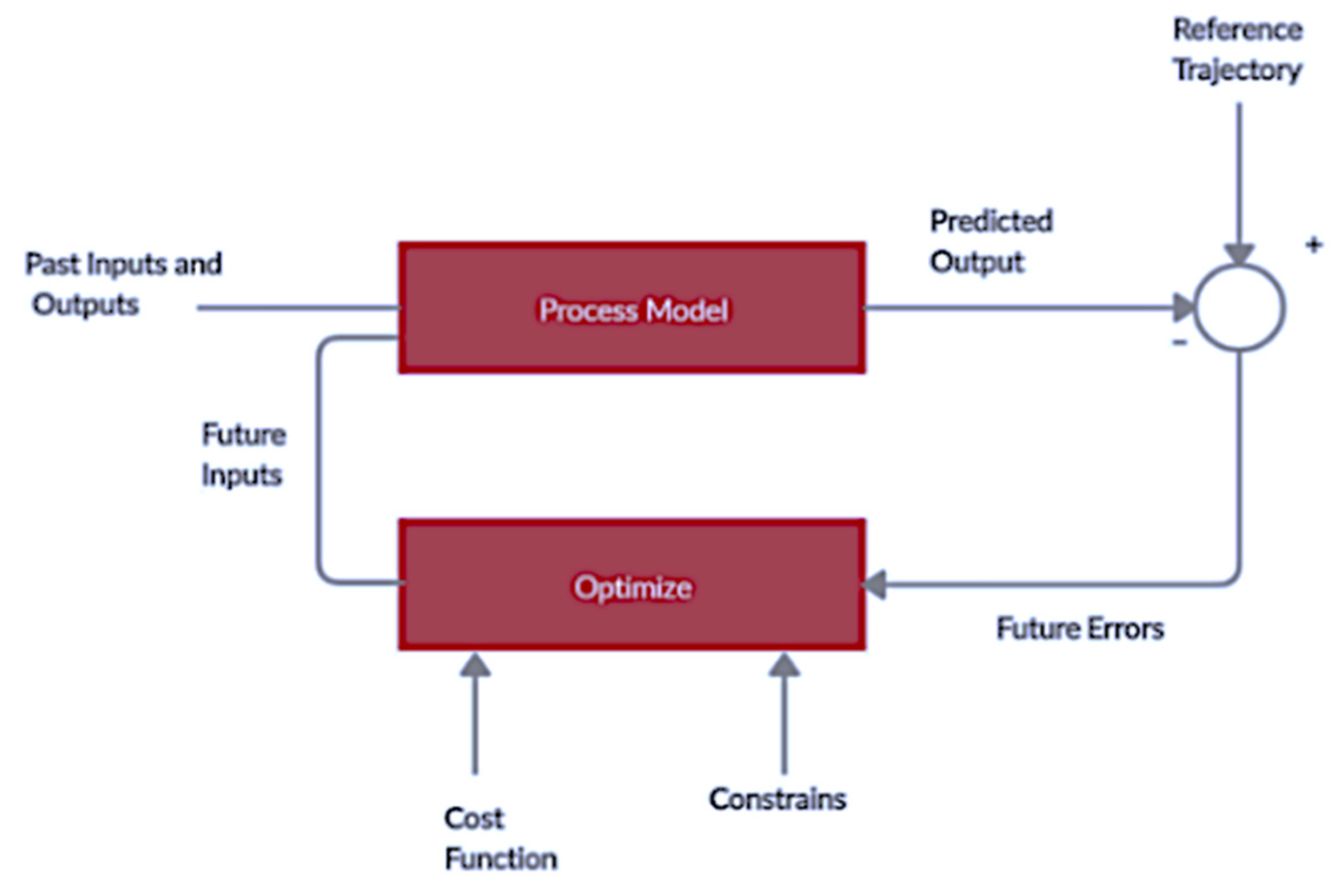 Reference Trajectory

Past Inputs and Outputs

Process Model

Predicted Output

+

-

Future Inputs

Optimize

Future Errors

Cost Function

Constrains